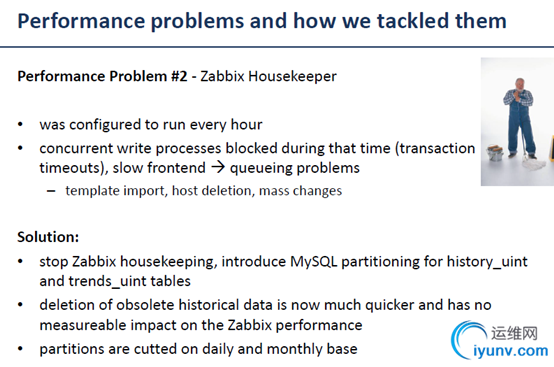 Performance problems and how we tackled them

Performance Problem #2 - Zabbix Housekeeper

• was configured to run every hour
• concurrent write processes blocked during that time (transaction timeouts), slow frontend → queueing problems
  – template import, host deletion, mass changes

Solution:
• stop Zabbix housekeeping, introduce MySQL partitioning for history_uint and trends_uint tables
• deletion of obsolete historical data is now much quicker and has no measureable impact on the Zabbix performance
• partitions are cutted on daily and monthly base

运维网
iyunv.com